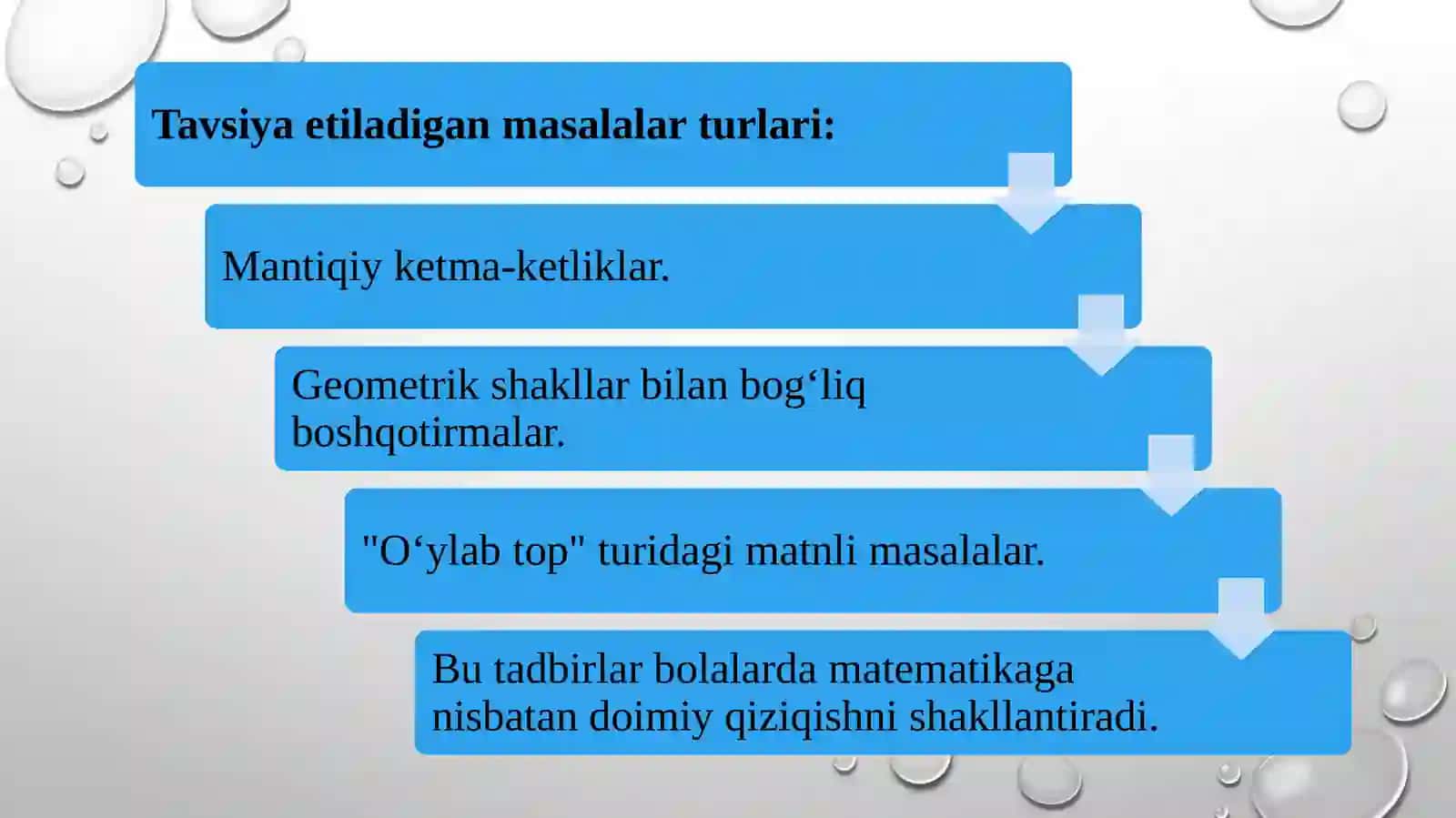 Tavsiya etiladigan masalalar turlari:

Mantiqiy ketma-ketliklar.

Geometrik shakllar bilan bog‘liq boshqotirmalar.

"O‘ylab top" turidagi matnli masalalar.

Bu tadbirlar bolalarda matematikaga nisbatan doimiy qiziqishni shakllantiradi.